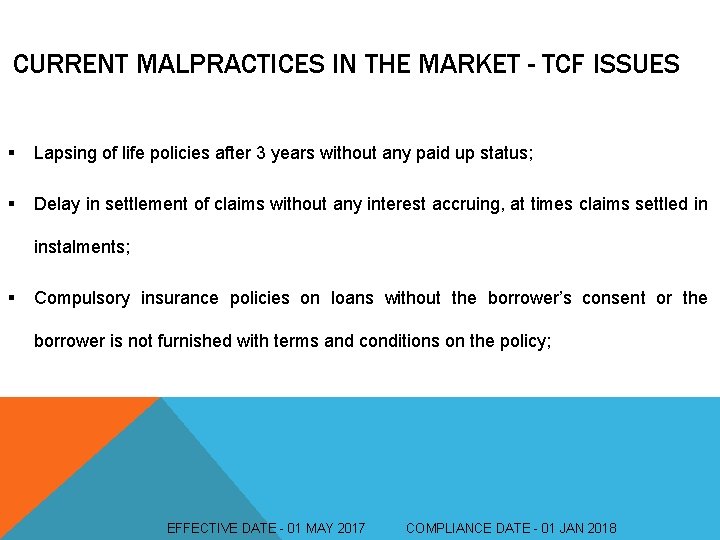 CURRENT MALPRACTICES IN THE MARKET - TCF ISSUES

▪ Lapsing of life policies after 3 years without any paid up status;

▪ Delay in settlement of claims without any interest accruing, at times claims settled in instalments;

▪ Compulsory insurance policies on loans without the borrower's consent or the borrower is not furnished with terms and conditions on the policy;

EFFECTIVE DATE - 01 MAY 2017 COMPLIANCE DATE - 01 JAN 2018